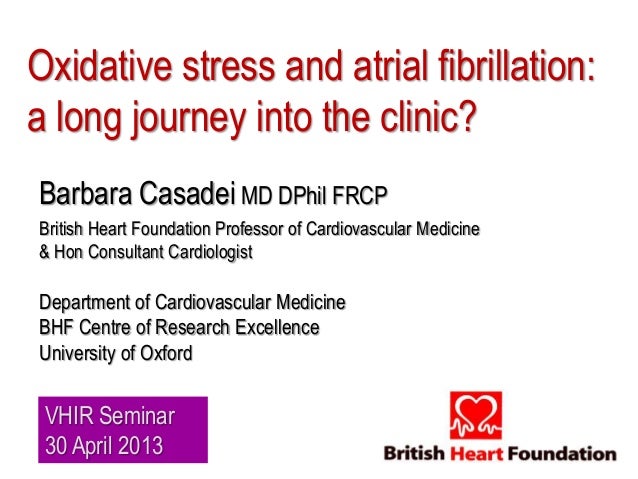 Oxidative stress and atrial fibrillation: a long journey into the clinic?

Barbara Casadei MD DPhil FRCP

British Heart Foundation Professor of Cardiovascular Medicine & Hon Consultant Cardiologist

Department of Cardiovascular Medicine
BHF Centre of Research Excellence
University of Oxford

VHIR Seminar
30 April 2013

British Heart Foundation